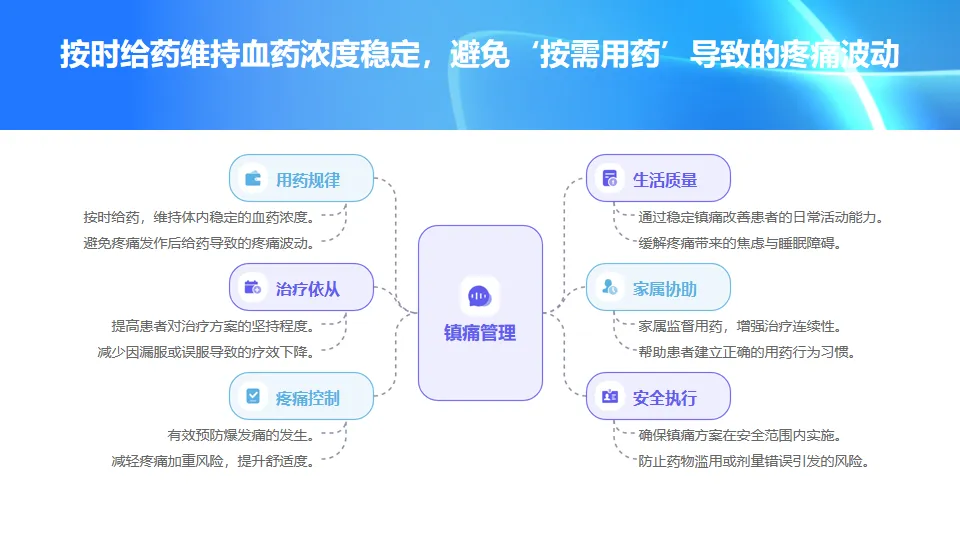 按时给药维持血药浓度稳定，避免‘按需用药’导致的疼痛波动

用药规律
按时给药，维持体内稳定的血药浓度。
避免疼痛发作后给药导致的疼痛波动。

治疗依从
提高患者对治疗方案的坚持程度。
减少因漏服或误服导致的疗效下降。

疼痛控制
有效预防爆发痛的发生。
减轻疼痛加重风险，提升舒适度。

镇痛管理

生活质量
通过稳定镇痛改善患者的日常活动能力。
缓解疼痛带来的焦虑与睡眠障碍。

家属协助
家属监督用药，增强治疗连续性。
帮助患者建立正确的用药行为习惯。

安全执行
确保镇痛方案在安全范围内实施。
防止药物滥用或剂量错误引发的风险。